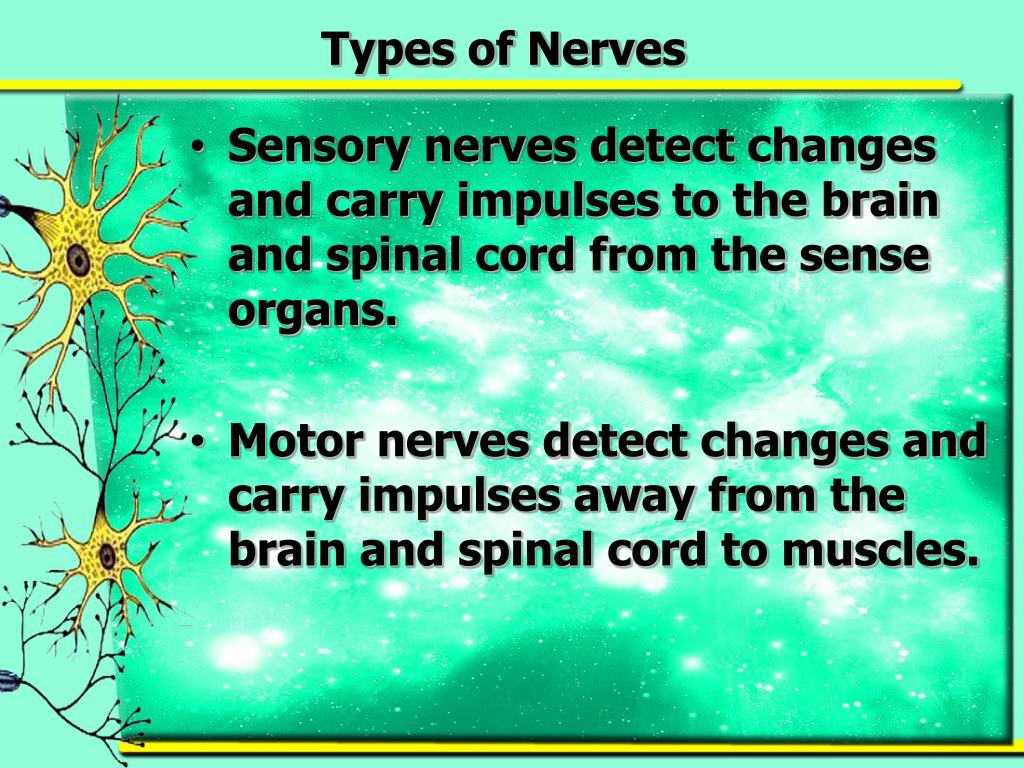 Types of Nerves

• Sensory nerves detect changes and carry impulses to the brain and spinal cord from the sense organs.

• Motor nerves detect changes and carry impulses away from the brain and spinal cord to muscles.